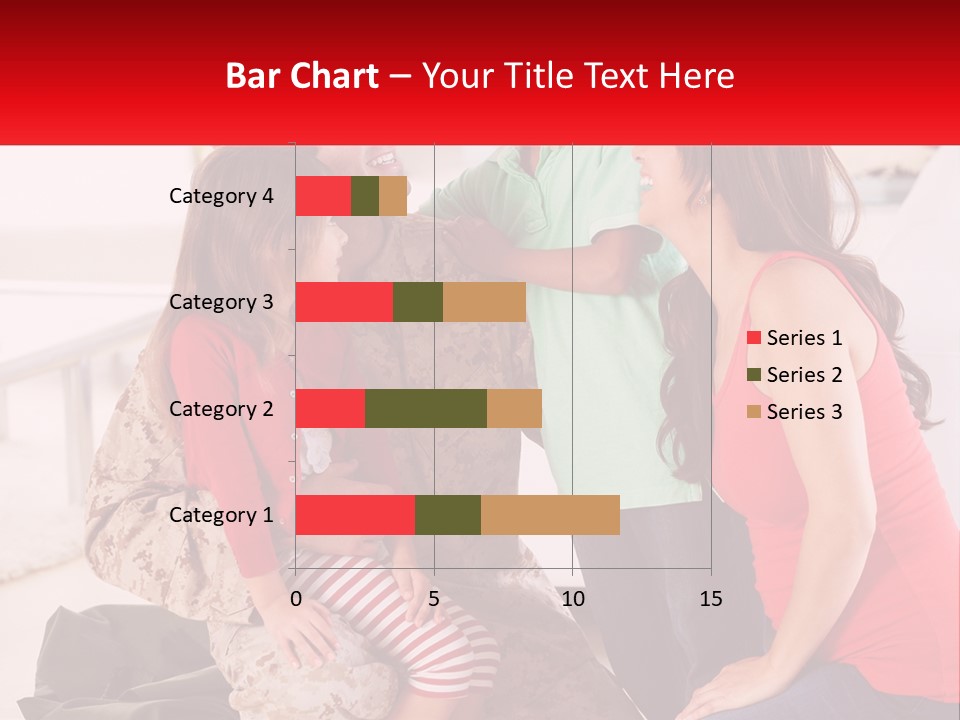 Bar Chart – Your Title Text Here

Category 4
Category 3
Category 2
Category 1

0
5
10
15

Series 1
Series 2
Series 3